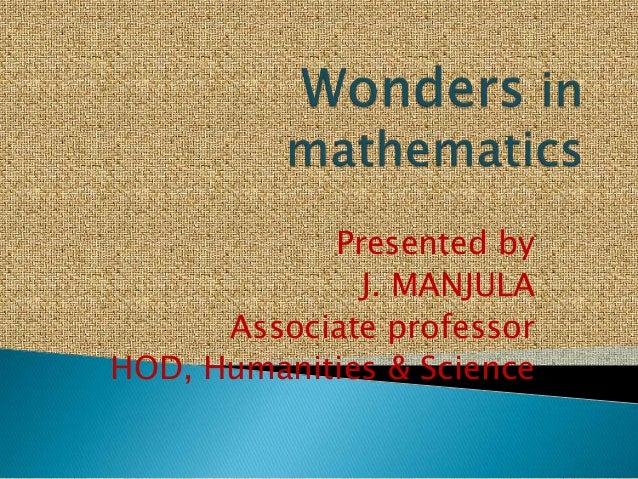 Wonders in mathematics

Presented by
J. MANJULA
Associate professor
HOD, Humanities & Science